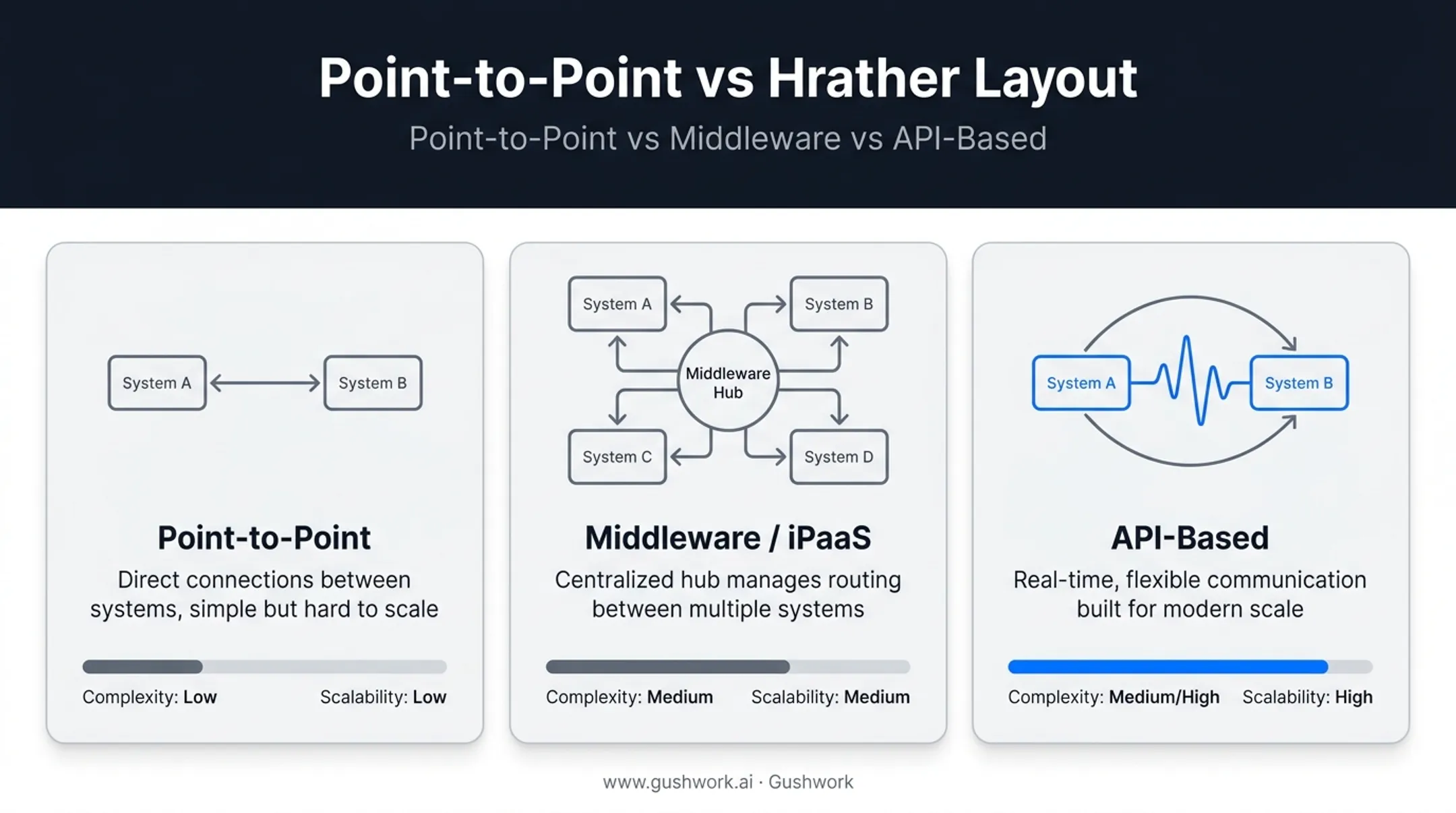 Point-to-Point vs Hrather Layout

Point-to-Point vs Middleware vs API-Based

System A

System B

Point-to-Point

Direct connections between systems, simple but hard to scale

Complexity: Low

Scalability: Low

System A

System B

Middleware Hub

System C

System D

Middleware / iPaaS

Centralized hub manages routing between multiple systems

Complexity: Medium

Scalability: Medium

System A

System B

API-Based

Real-time, flexible communication built for modern scale

Complexity: Medium/High

Scalability: High

www.gushwork.ai · Gushwork